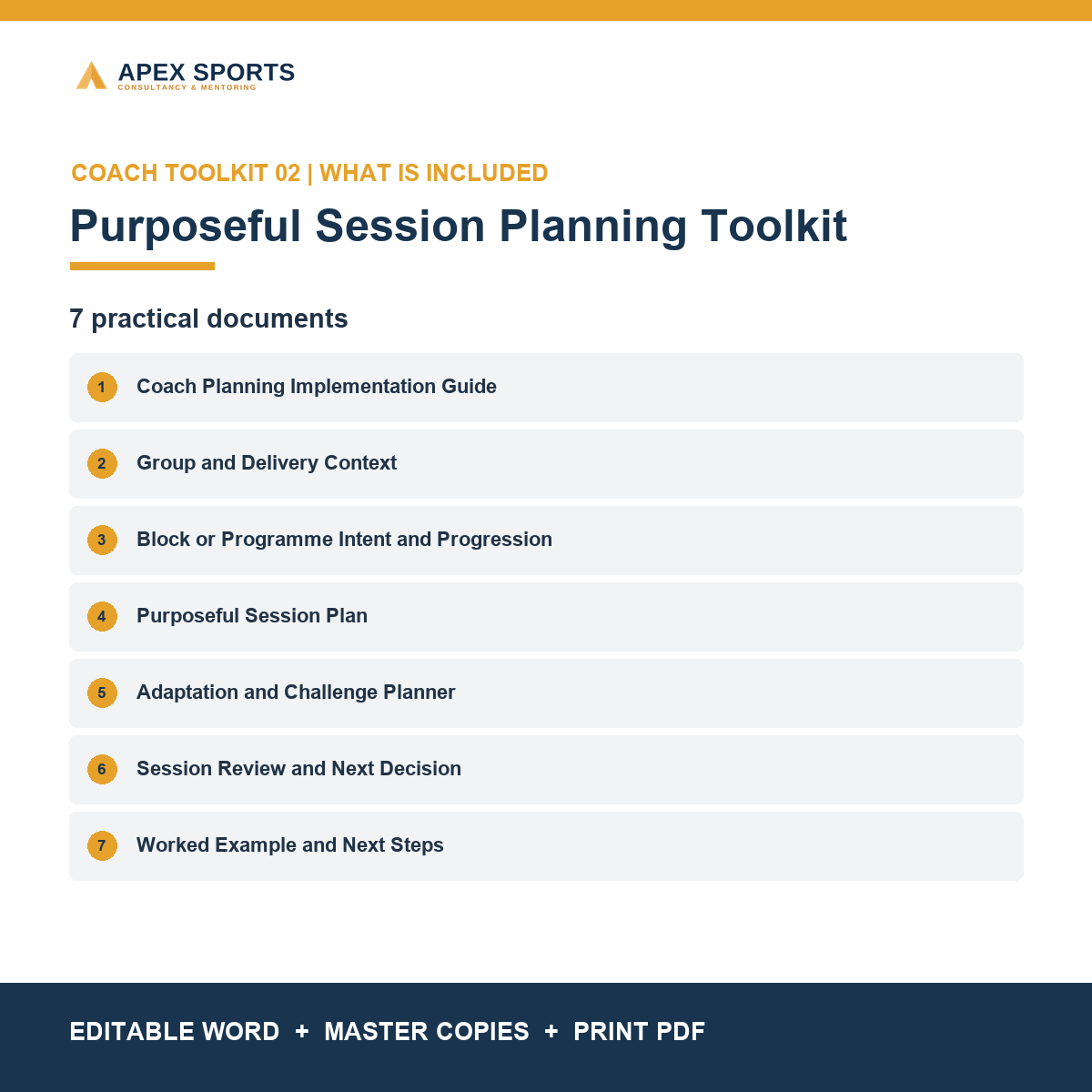 APEX SPORTS
CONSULTANCY & MENTORING

COACH TOOLKIT 02 | WHAT IS INCLUDED

Purposeful Session Planning Toolkit

7 practical documents

1 Coach Planning Implementation Guide

2 Group and Delivery Context

3 Block or Programme Intent and Progression

4 Purposeful Session Plan

5 Adaptation and Challenge Planner

6 Session Review and Next Decision

7 Worked Example and Next Steps

EDITABLE WORD + MASTER COPIES + PRINT PDF